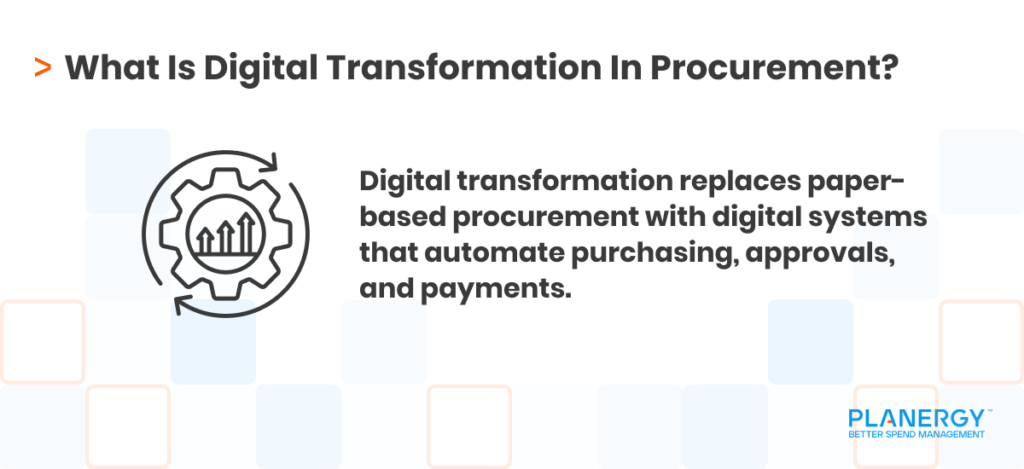 > What Is Digital Transformation In Procurement?

Digital transformation replaces paper-based procurement with digital systems that automate purchasing, approvals, and payments.

PLANERGY™
BETTER SPEND MANAGEMENT